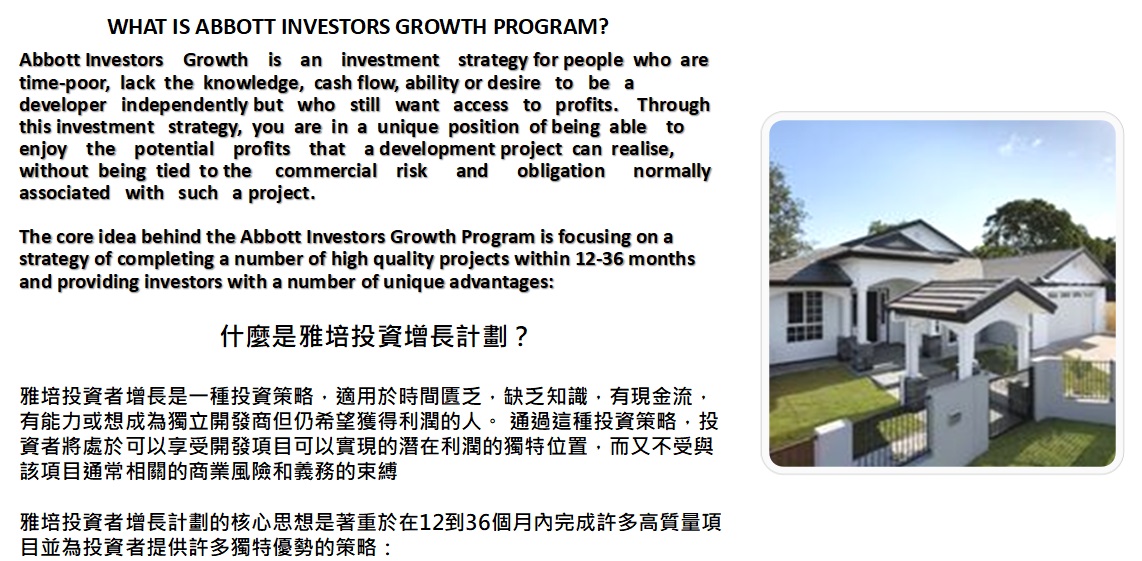 WHAT IS ABBOTT INVESTORS GROWTH PROGRAM?

Abbott Investors Growth is an investment strategy for people who are time-poor, lack the knowledge, cash flow, ability or desire to be a developer independently but who still want access to profits. Through this investment strategy, you are in a unique position of being able to enjoy the potential profits that a development project can realise, without being tied to the commercial risk and obligation normally associated with such a project.

The core idea behind the Abbott Investors Growth Program is focusing on a strategy of completing a number of high quality projects within 12-36 months and providing investors with a number of unique advantages:

什麼是雅培投資增長計劃？

雅培投資者增長是一種投資策略，適用於時間匱乏，缺乏知識，有現金流，有能力或想成為獨立開發商但仍希望獲得利潤的人。 通過這種投資策略，投資者將處於可以享受開發項目可以實現的潛在利潤的獨特位置，而又不受與該項目通常相關的商業風險和義務的束縛

雅培投資者增長計劃的核心思想是著重於在12到36個月內完成許多高質量項目並為投資者提供許多獨特優勢的策略：